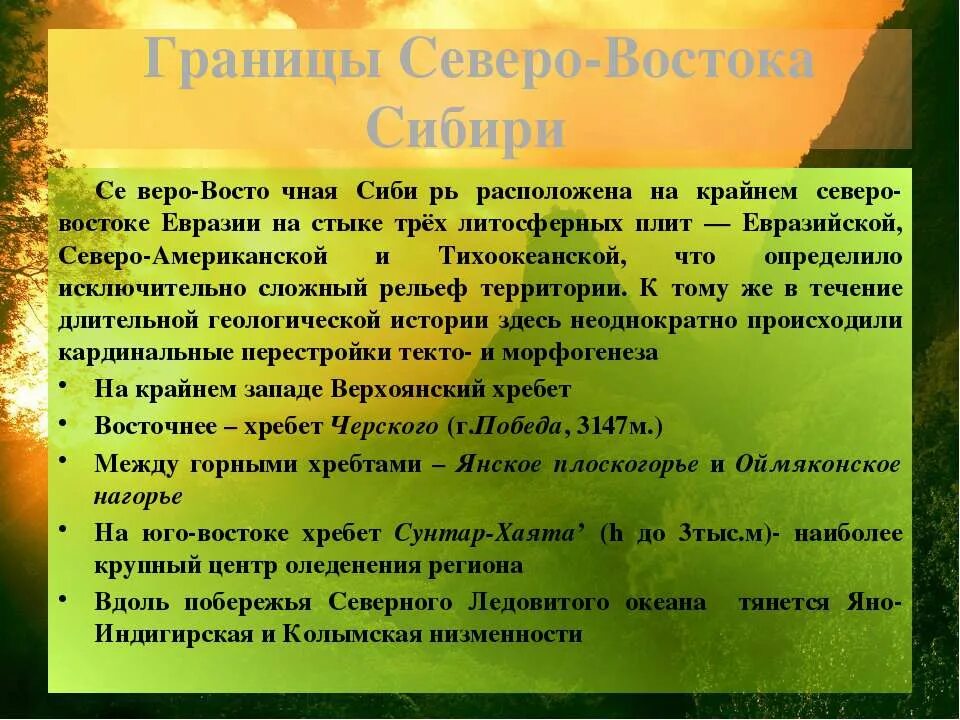 Границы Северо-Востока Сибири

Се веро-Восто чная Сиби рь расположена на крайнем северо-востоке Евразии на стыке трёх литосферных плит — Евразийской, Северо-Американской и Тихоокеанской, что определило исключительно сложный рельеф территории. К тому же в течение длительной геологической истории здесь неоднократно происходили кардинальные перестройки текто- и морфогенеза

• На крайнем западе Верхоянский хребет
• Восточнее – хребет Черского (г.Победа, 3147м.)
• Между горными хребтами – Янское плоскогорье и Оймяконское нагорье
• На юго-востоке хребет Сунтар-Хаята' (h до 3тыс.м)- наиболее крупный центр оледенения региона
• Вдоль побережья Северного Ледовитого океана тянется Яно-Индигирская и Колымская низменности